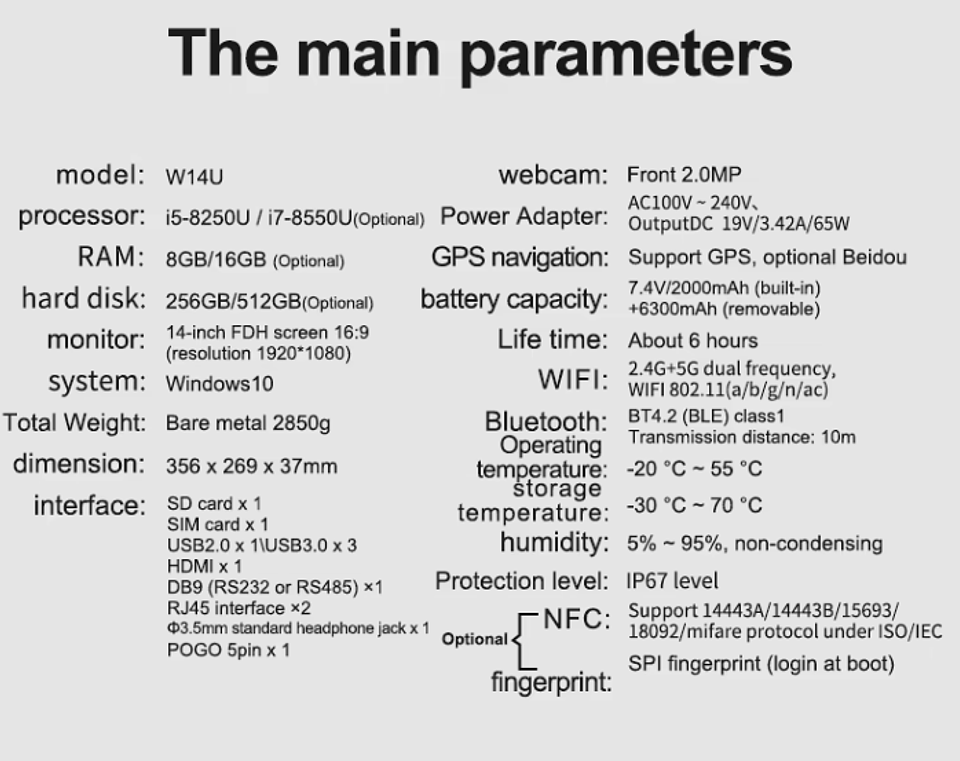 The main parameters

model: W14U
processor: i5-8250U / i7-8550U(Optional)
RAM: 8GB/16GB (Optional)
hard disk: 256GB/512GB(Optional)
monitor: 14-inch FDH screen 16:9 (resolution 1920*1080)
system: Windows10
Total Weight: Bare metal 2850g
dimension: 356 x 269 x 37mm
interface: SD card x 1
SIM card x 1
USB2.0 x 1\USB3.0 x 3
HDMI x 1
DB9 (RS232 or RS485) ×1
RJ45 interface ×2
Φ3.5mm standard headphone jack x 1
POGO 5pin x 1

webcam: Front 2.0MP
Power Adapter: AC100V ~ 240V、 OutputDC 19V/3.42A/65W
GPS navigation: Support GPS, optional Beidou
battery capacity: 7.4V/2000mAh (built-in) +6300mAh (removable)
Life time: About 6 hours
WIFI: 2.4G+5G dual frequency, WIFI 802.11(a/b/g/n/ac)
Bluetooth: BT4.2 (BLE) class1 Transmission distance: 10m
Operating temperature: -20 °C ~ 55 °C
storage temperature: -30 °C ~ 70 °C
humidity: 5% ~ 95%, non-condensing
Protection level: IP67 level
Optional
NFC: Support 14443A/14443B/15693/ 18092/mifare protocol under ISO/IEC
fingerprint: SPI fingerprint (login at boot)